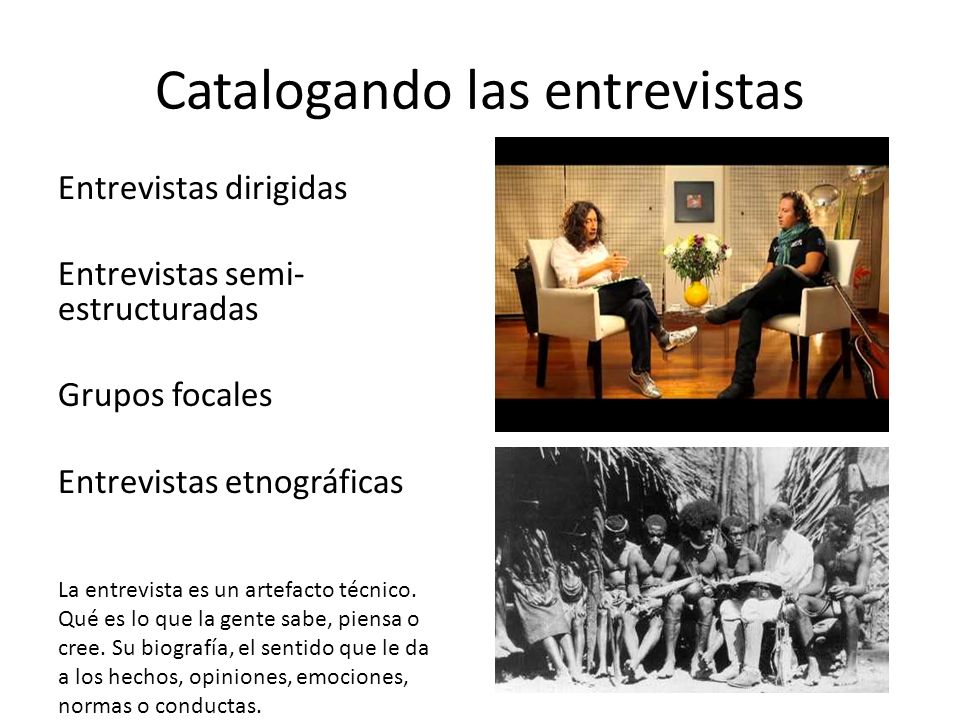 Catalogando las entrevistas

Entrevistas dirigidas

Entrevistas semi-estructuradas

Grupos focales

Entrevistas etnográficas

La entrevista es un artefacto técnico. Qué es lo que la gente sabe, piensa o cree. Su biografía, el sentido que le da a los hechos, opiniones, emociones, normas o conductas.